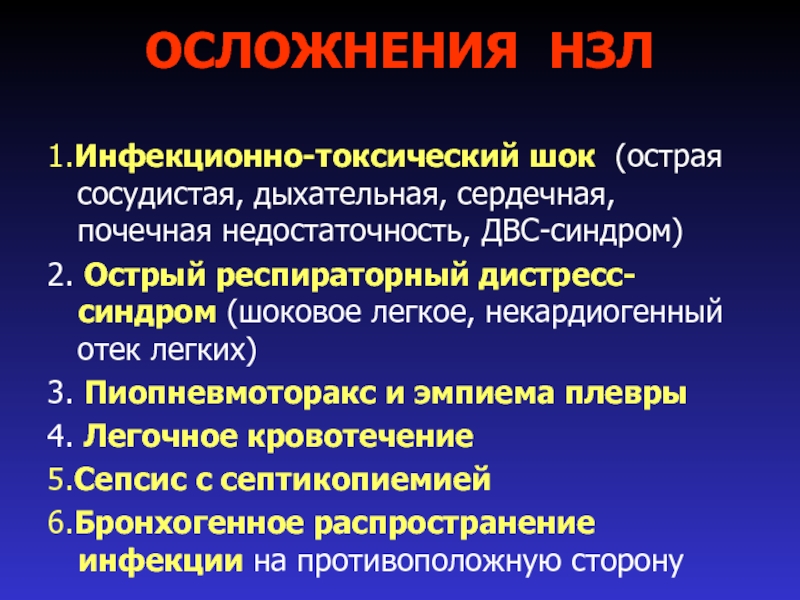 ОСЛОЖНЕНИЯ НЗЛ

1.Инфекционно-токсический шок (острая сосудистая, дыхательная, сердечная, почечная недостаточность, ДВС-синдром)

2. Острый респираторный дистресс-синдром (шоковое легкое, некардиогенный отек легких)

3. Пиопневмоторакс и эмпиема плевры

4. Легочное кровотечение

5.Сепсис с септикопиемией

6.Бронхогенное распространение инфекции на противоположную сторону